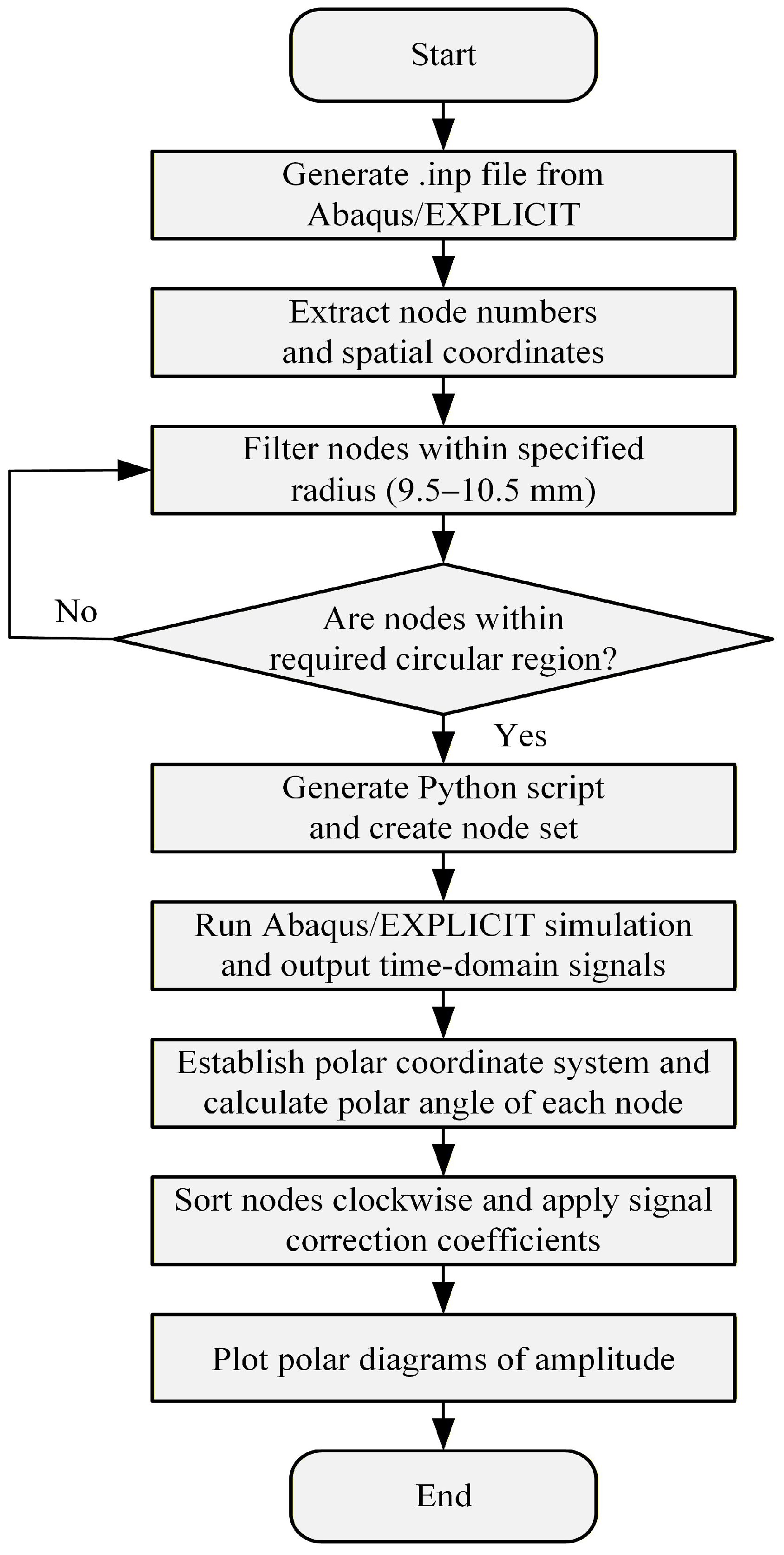 Start

Generate .inp file from Abaqus/EXPLICIT

Extract node numbers and spatial coordinates

Filter nodes within specified radius (9.5–10.5 mm)

No

Are nodes within required circular region?

Yes

Generate Python script and create node set

Run Abaqus/EXPLICIT simulation and output time-domain signals

Establish polar coordinate system and calculate polar angle of each node

Sort nodes clockwise and apply signal correction coefficients

Plot polar diagrams of amplitude

End